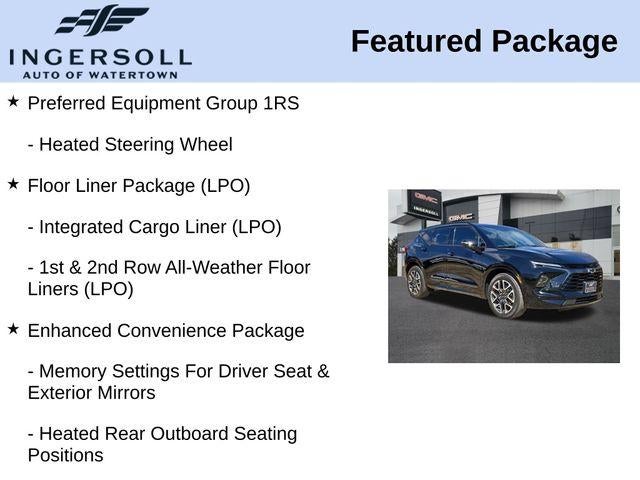 INGERSOLL
AUTO OF WATERTOWN

Featured Package

★ Preferred Equipment Group 1RS

- Heated Steering Wheel

★ Floor Liner Package (LPO)

- Integrated Cargo Liner (LPO)

- 1st & 2nd Row All-Weather Floor Liners (LPO)

★ Enhanced Convenience Package

- Memory Settings For Driver Seat & Exterior Mirrors

- Heated Rear Outboard Seating Positions

GMC
INGERSOLL
GMC